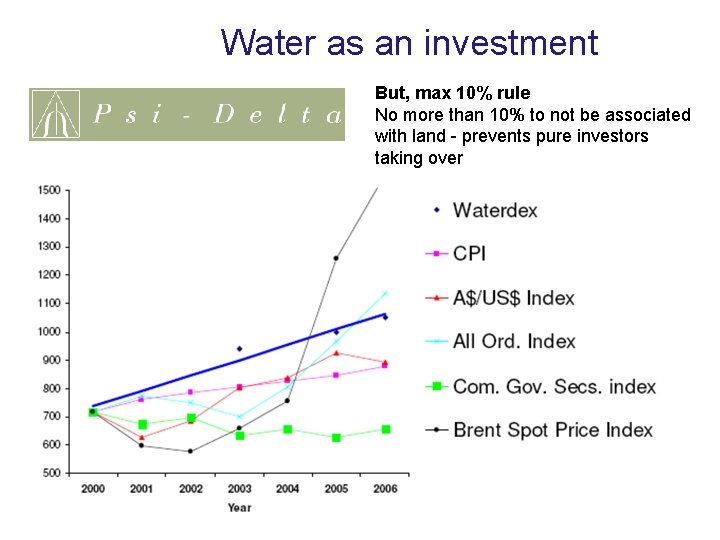 Water as an investment

Psi - Delta

But, max 10% rule
No more than 10% to not be associated with land - prevents pure investors taking over

1500
1400
1300
1200
1100
1000
900
800
700
600
500

2000
2001
2002
2003
2004
2005
2006
Year

Waterdex
CPI
A$/US$ Index
All Ord. Index
Com. Gov. Secs. index
Brent Spot Price Index